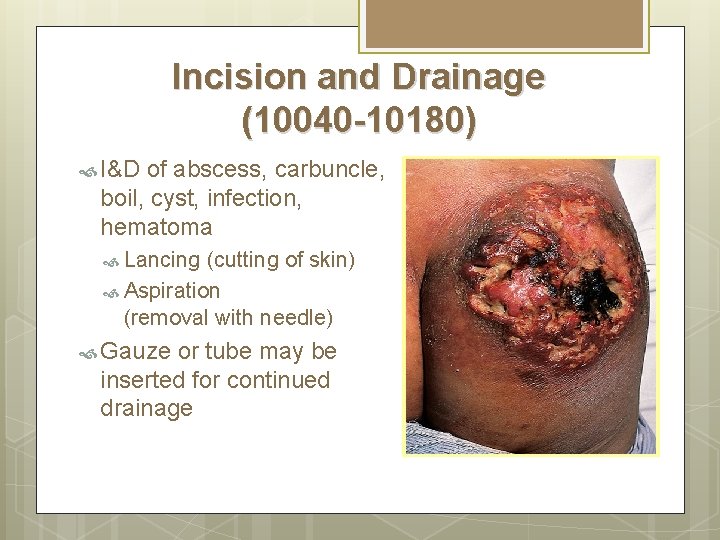 Incision and Drainage (10040-10180)

I&D of abscess, carbuncle, boil, cyst, infection, hematoma

Lancing (cutting of skin)

Aspiration (removal with needle)

Gauze or tube may be inserted for continued drainage